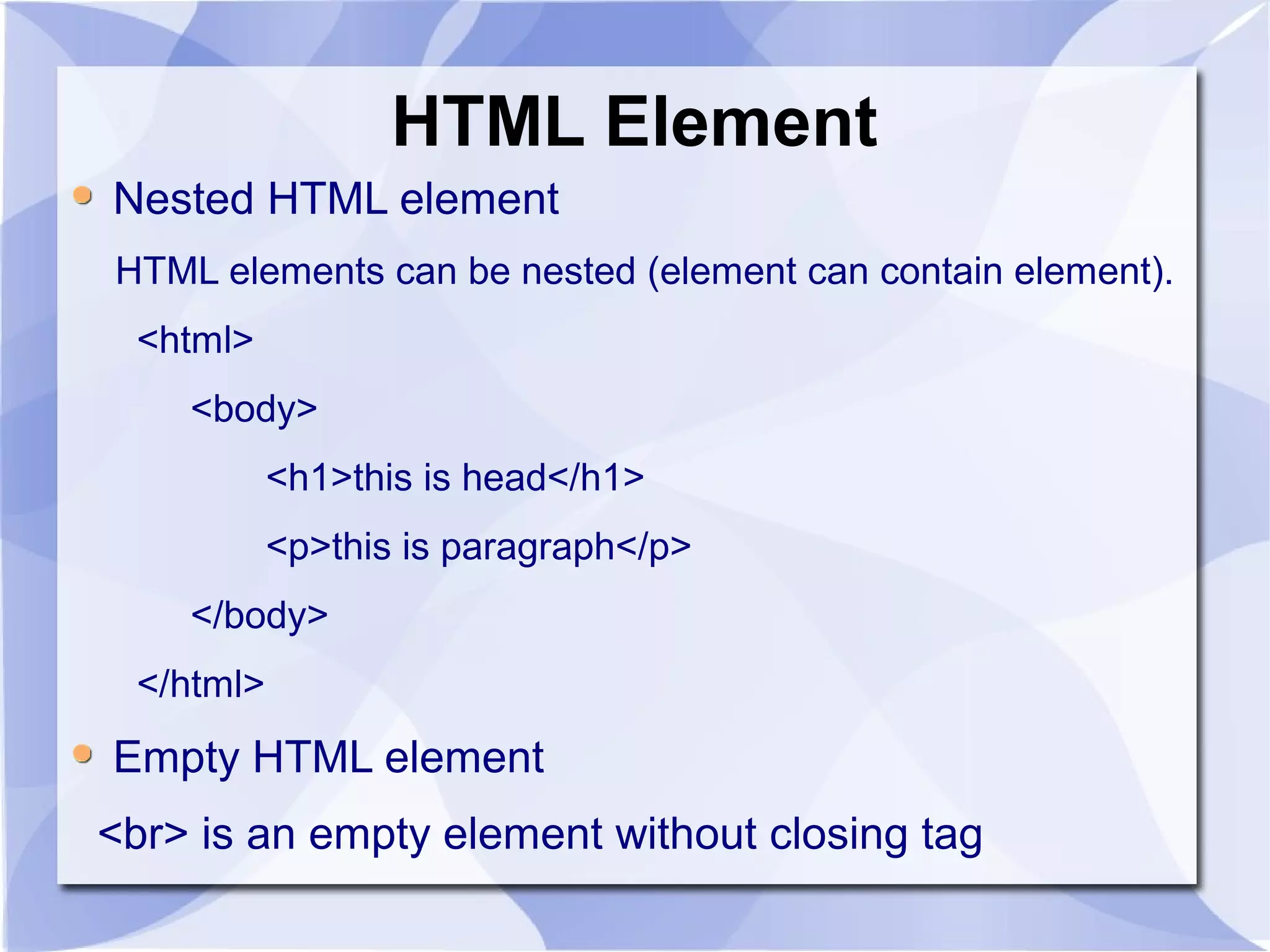 HTML Element

Nested HTML element

HTML elements can be nested (element can contain element).

<html>

<body>

<h1>this is head</h1>

<p>this is paragraph</p>

</body>

</html>

Empty HTML element

<br> is an empty element without closing tag